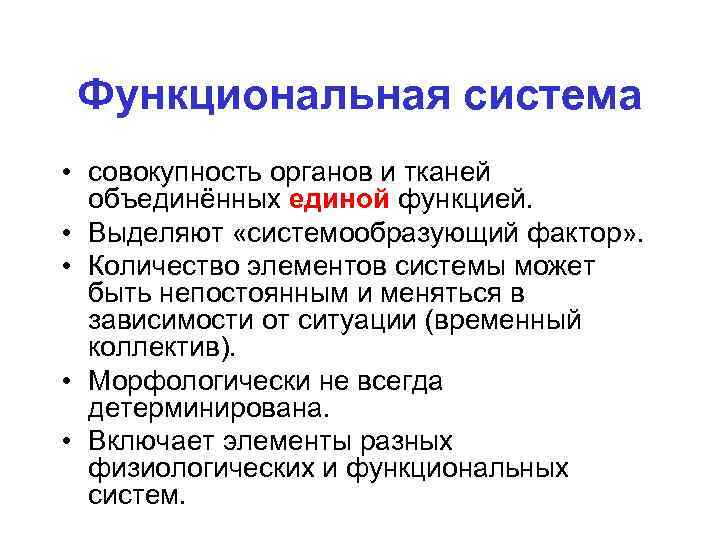 Функциональная система

• совокупность органов и тканей объединённых единой функцией.
• Выделяют «системообразующий фактор».
• Количество элементов системы может быть непостоянным и меняться в зависимости от ситуации (временный коллектив).
• Морфологически не всегда детерминирована.
• Включает элементы разных физиологических и функциональных систем.